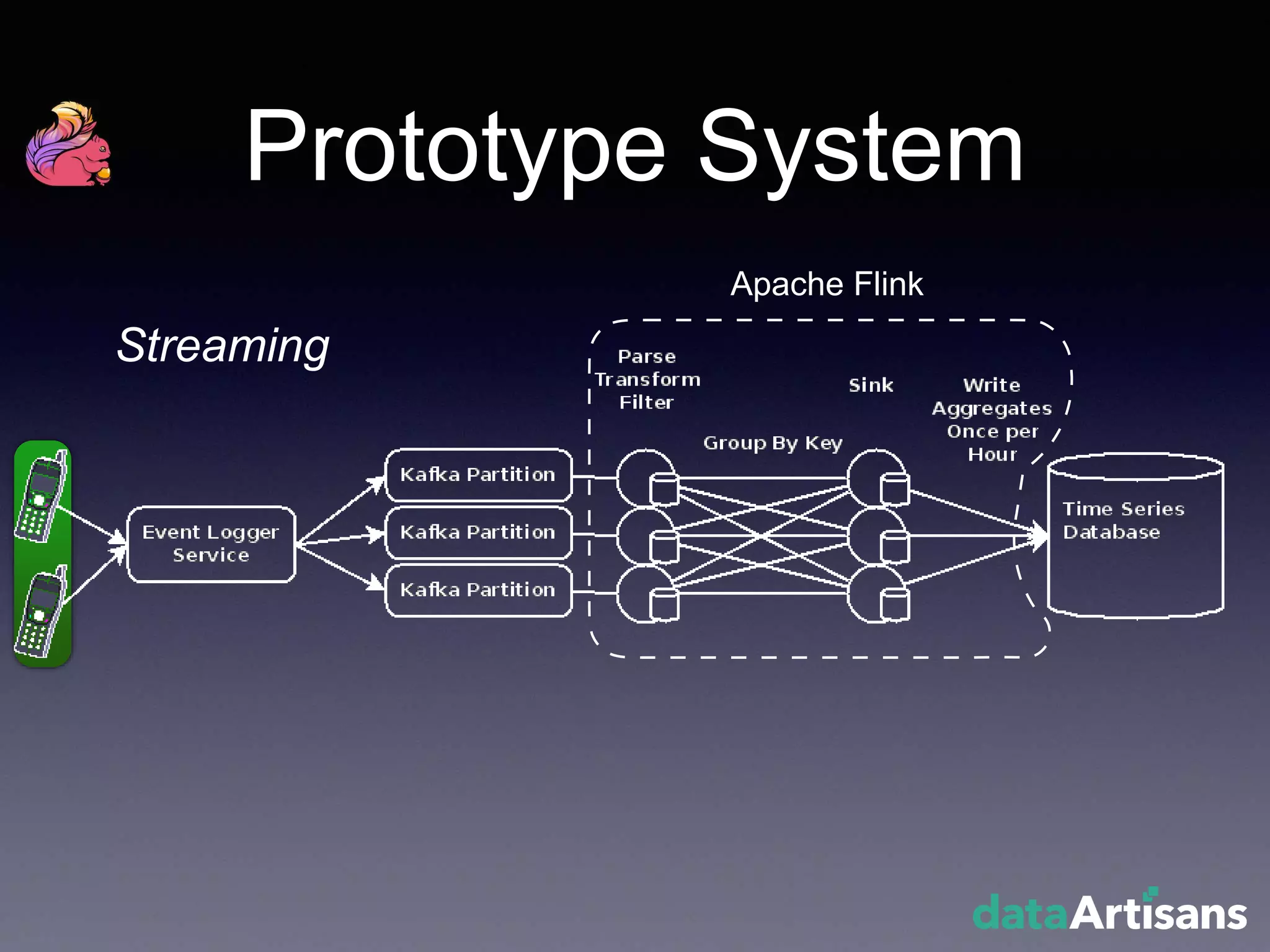 Prototype System

Apache Flink

Streaming

Parse
Transform
Filter

Sink

Write
Aggregates
Once per
Hour

Group By Key

Event Logger
Service

Kafka Partition

Kafka Partition

Kafka Partition

Time Series
Database

dataArtisans